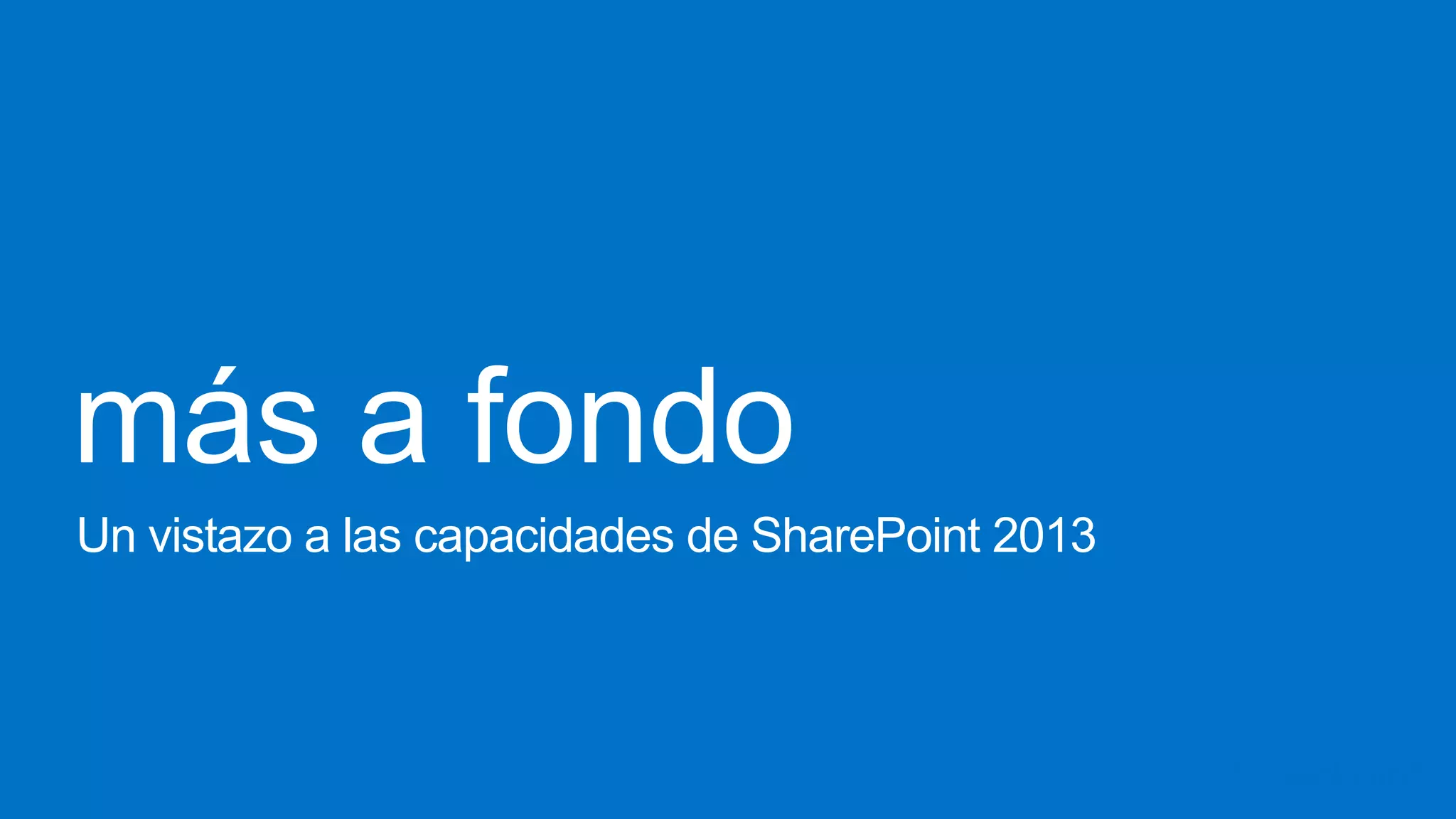 más a fondo

Un vistazo a las capacidades de SharePoint 2013